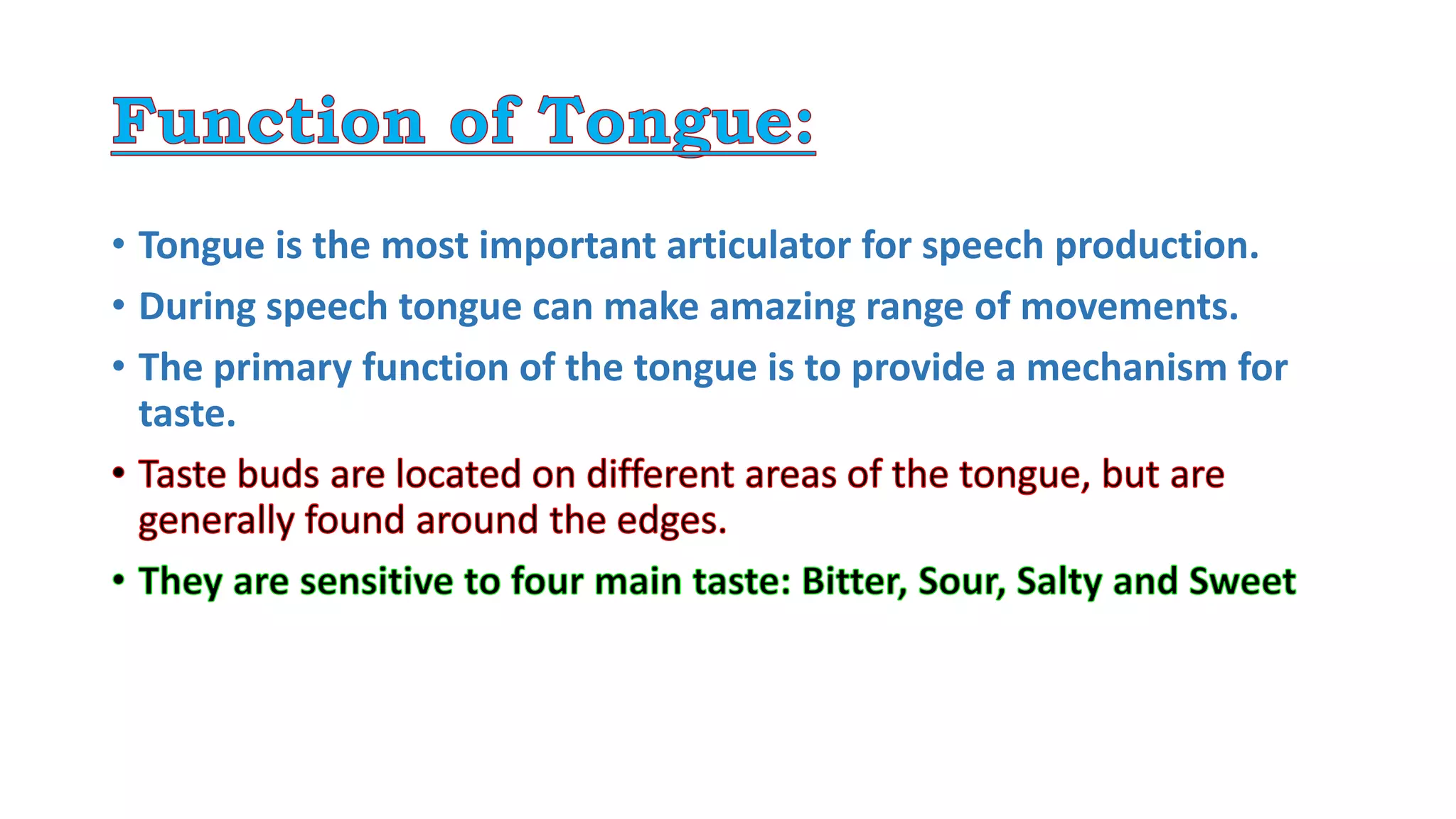 Function of Tongue:

• Tongue is the most important articulator for speech production.

• During speech tongue can make amazing range of movements.

• The primary function of the tongue is to provide a mechanism for taste.

• Taste buds are located on different areas of the tongue, but are generally found around the edges.

• They are sensitive to four main taste: Bitter, Sour, Salty and Sweet